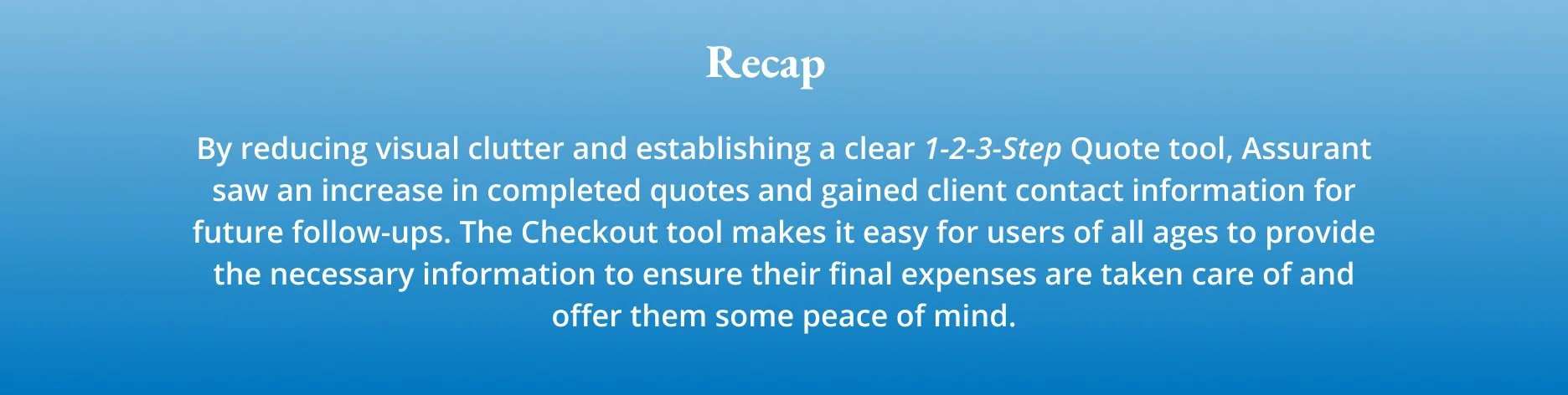 Recap

By reducing visual clutter and establishing a clear 1-2-3-Step Quote tool, Assurant saw an increase in completed quotes and gained client contact information for future follow-ups. The Checkout tool makes it easy for users of all ages to provide the necessary information to ensure their final expenses are taken care of and offer them some peace of mind.